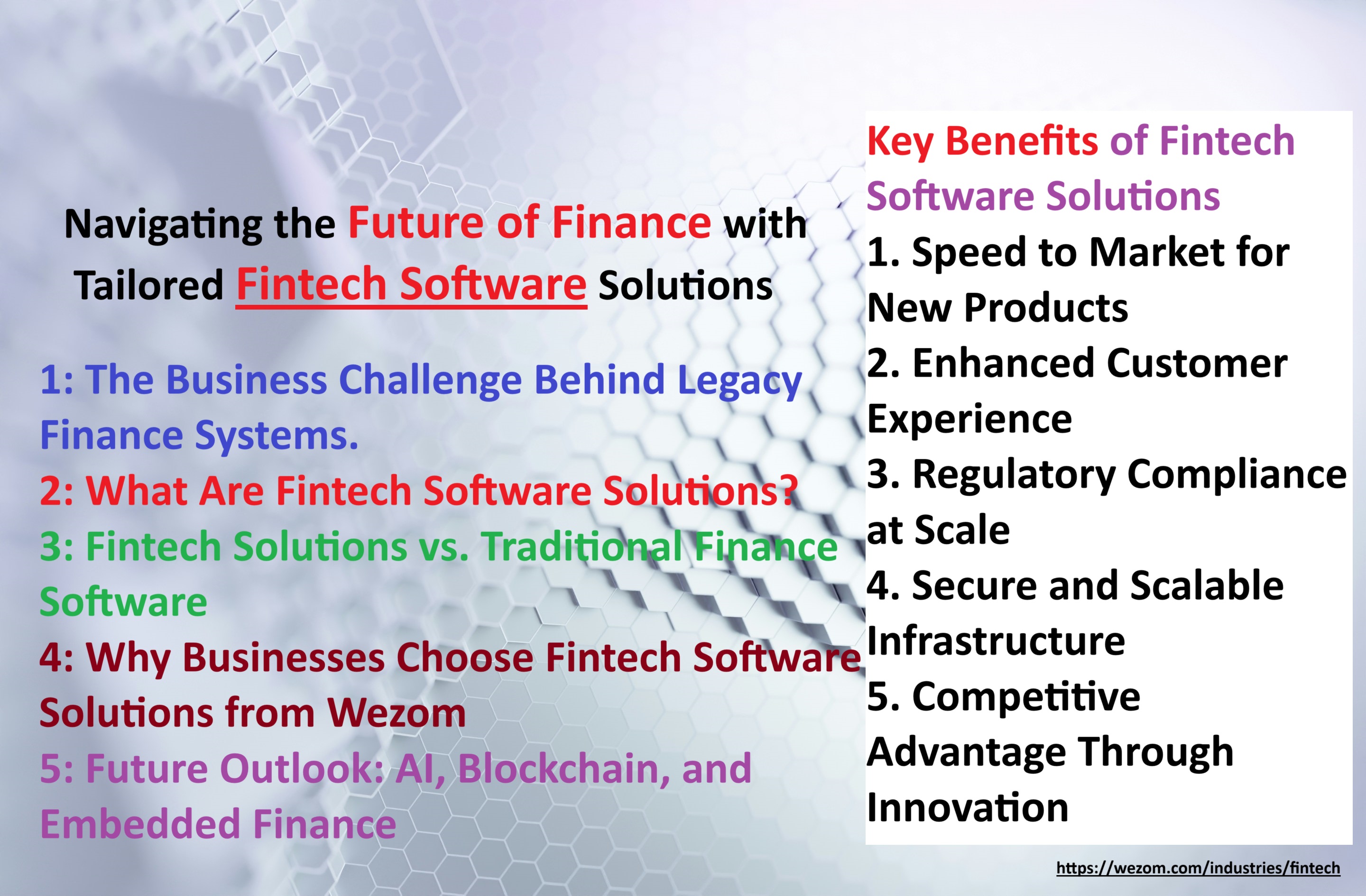 Navigating the Future of Finance with Tailored Fintech Software Solutions

1: The Business Challenge Behind Legacy Finance Systems.
2: What Are Fintech Software Solutions?
3: Fintech Solutions vs. Traditional Finance Software
4: Why Businesses Choose Fintech Software Solutions from Wezom
5: Future Outlook: AI, Blockchain, and Embedded Finance

Key Benefits of Fintech Software Solutions
1. Speed to Market for New Products
2. Enhanced Customer Experience
3. Regulatory Compliance at Scale
4. Secure and Scalable Infrastructure
5. Competitive Advantage Through Innovation

https://wezom.com/industries/fintech